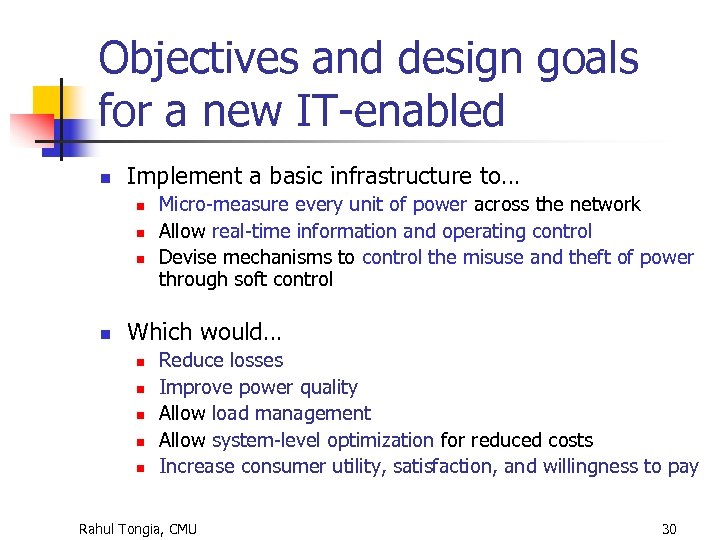 Objectives and design goals for a new IT-enabled

- Implement a basic infrastructure to…
  - Micro-measure every unit of power across the network
  - Allow real-time information and operating control
  - Devise mechanisms to control the misuse and theft of power through soft control

- Which would…
  - Reduce losses
  - Improve power quality
  - Allow load management
  - Allow system-level optimization for reduced costs
  - Increase consumer utility, satisfaction, and willingness to pay

Rahul Tongia, CMU

30